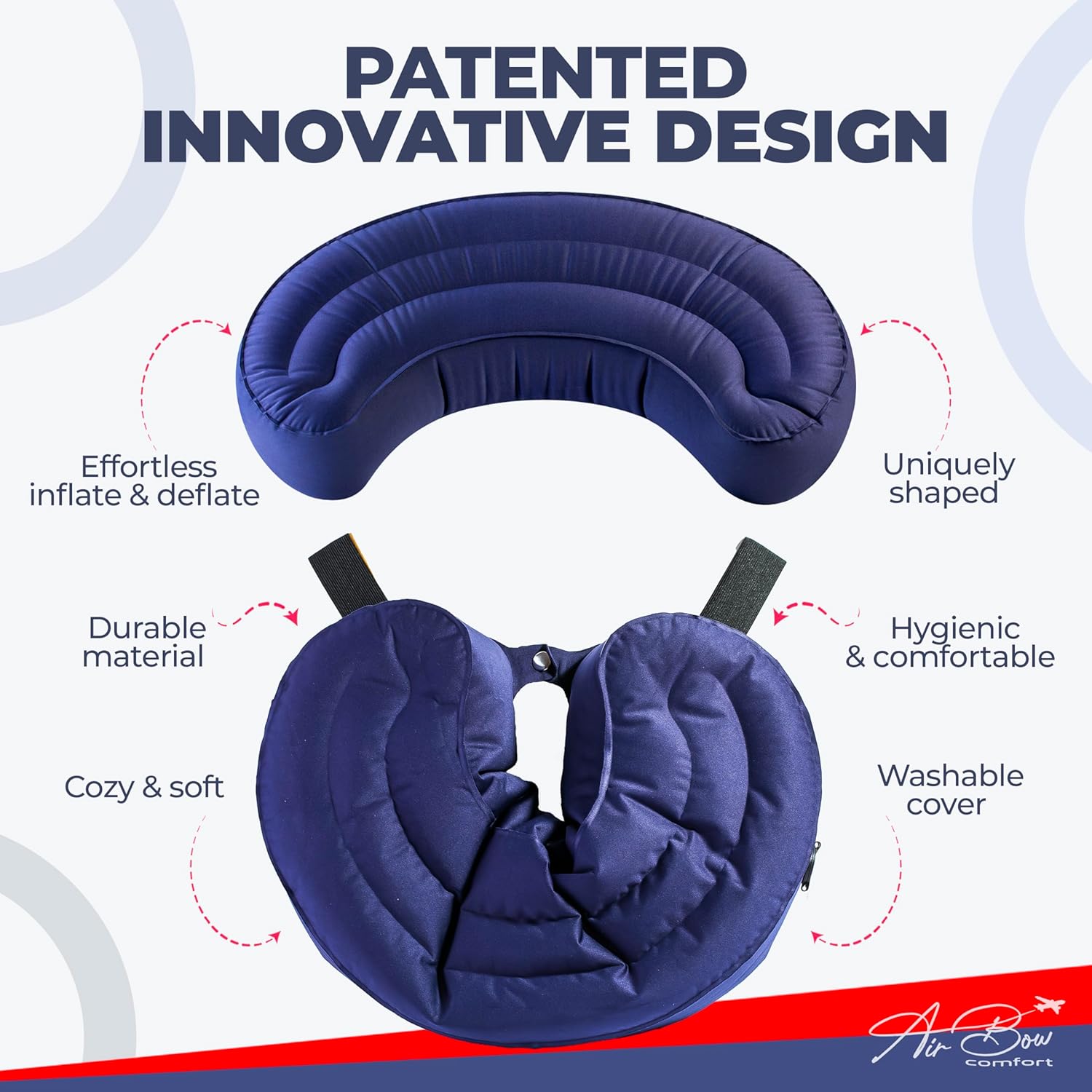 PATENTED INNOVATIVE DESIGN

Effortless inflate & deflate

Uniquely shaped

Durable material

Hygienic & comfortable

Cozy & soft

Washable cover

Air Bow comfort